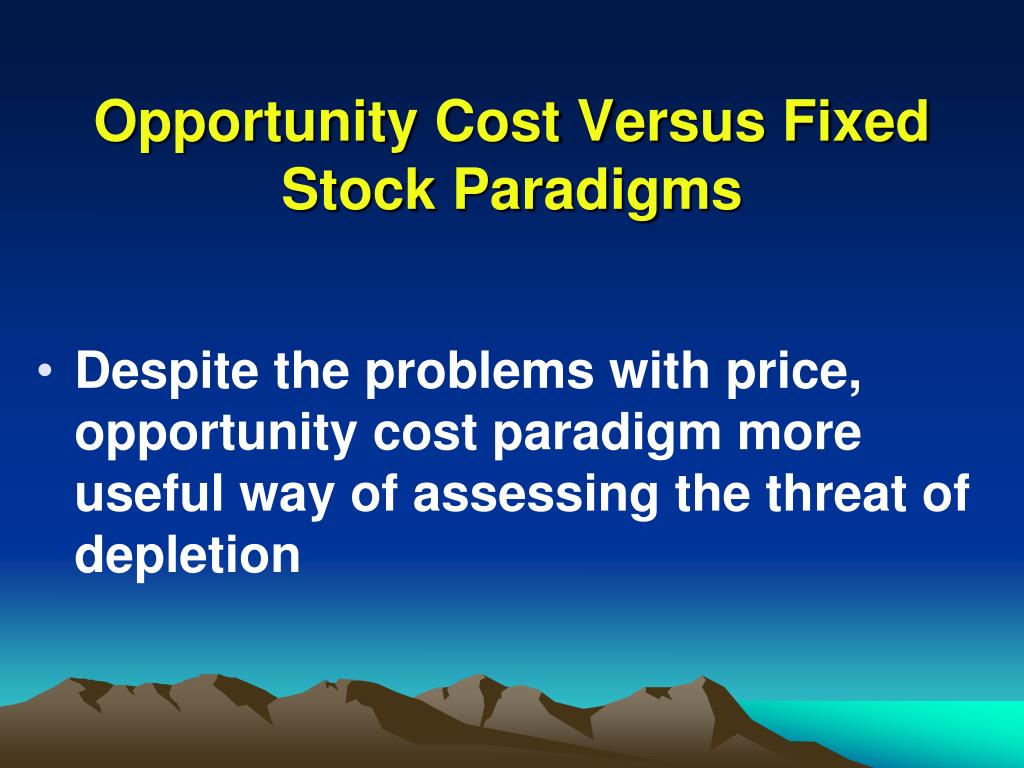 Opportunity Cost Versus Fixed Stock Paradigms

• Despite the problems with price, opportunity cost paradigm more useful way of assessing the threat of depletion